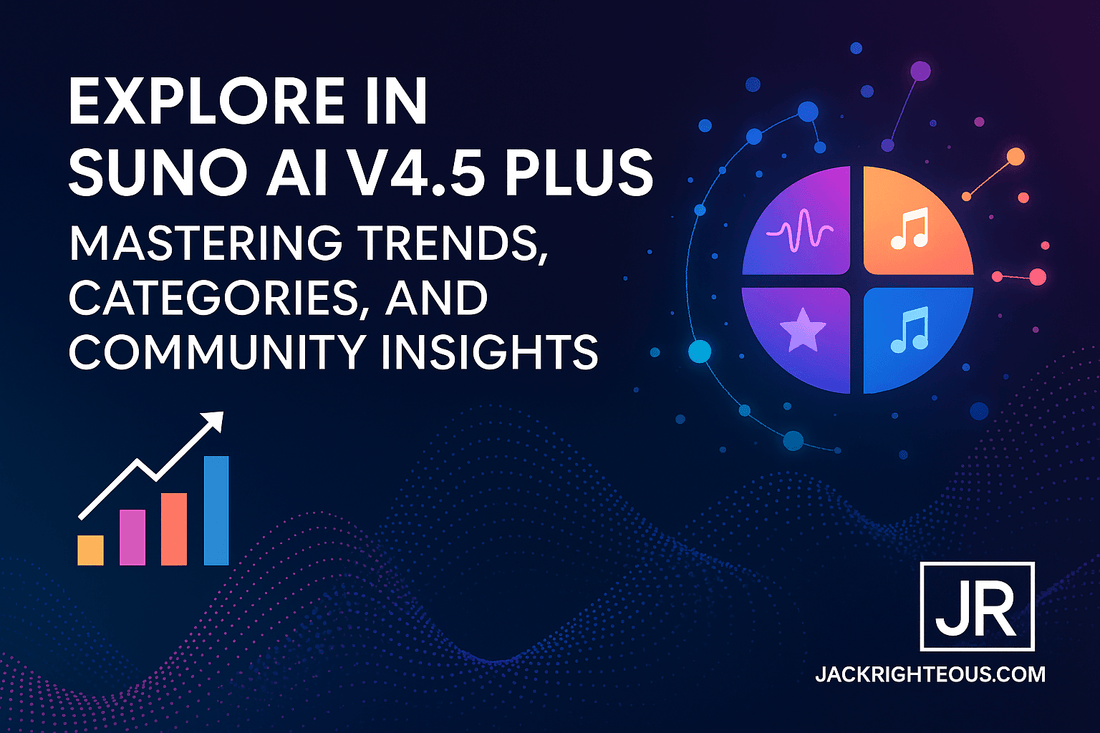 EXPLORE IN SUNO AI V4.5 PLUS

MASTERING TRENDS, CATEGORIES, AND COMMUNITY INSIGHTS

JR

JACKRIGHTEOUS.COM